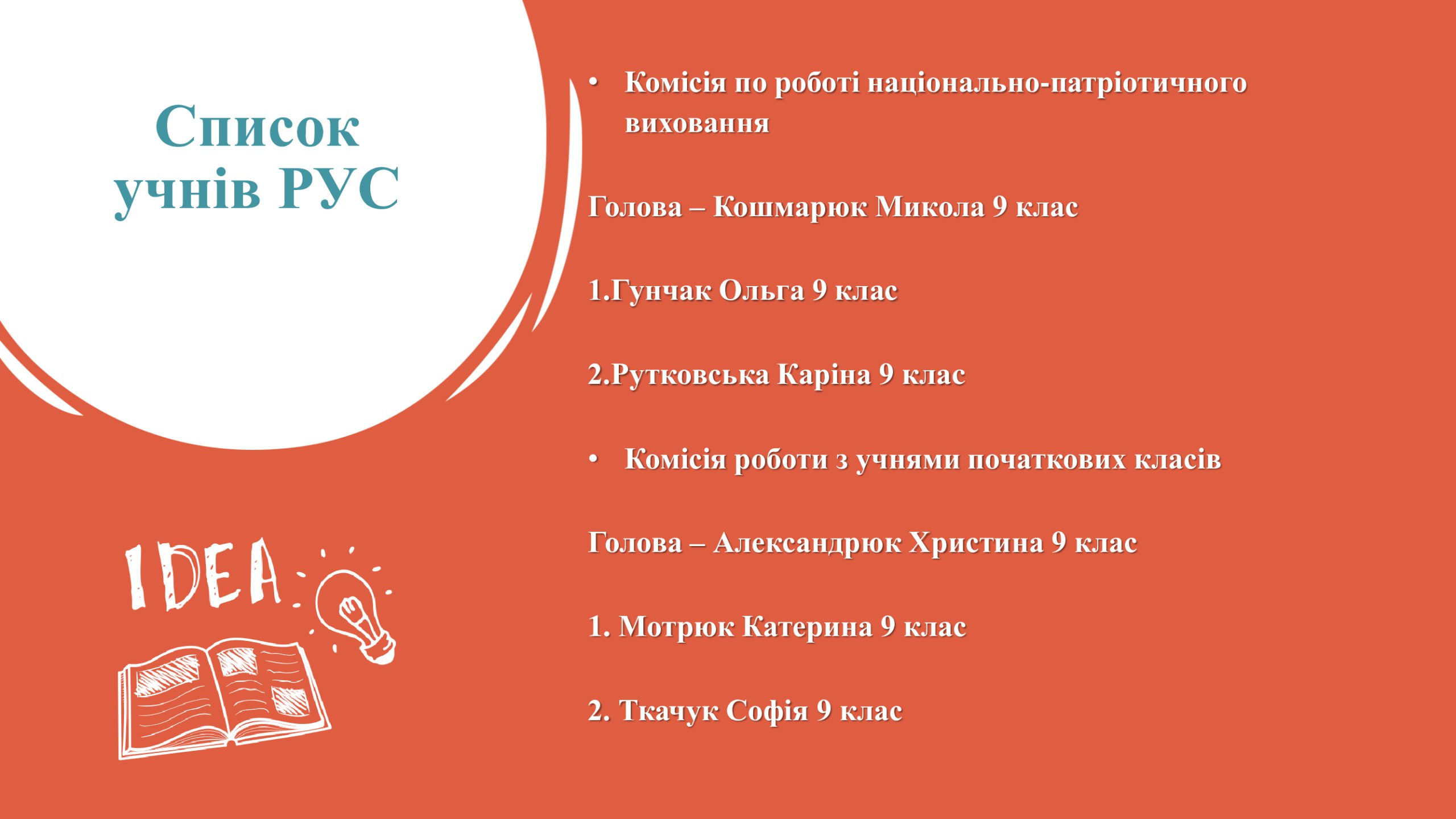 Список учнів РУС

IDEA

• Комісія по роботі національно-патріотичного виховання

Голова – Кошмарюк Микола 9 клас

1.Гунчак Ольга 9 клас

2.Рутковська Каріна 9 клас

• Комісія роботи з учнями початкових класів

Голова – Александрюк Христина 9 клас

1. Мотрюк Катерина 9 клас

2. Ткачук Софія 9 клас